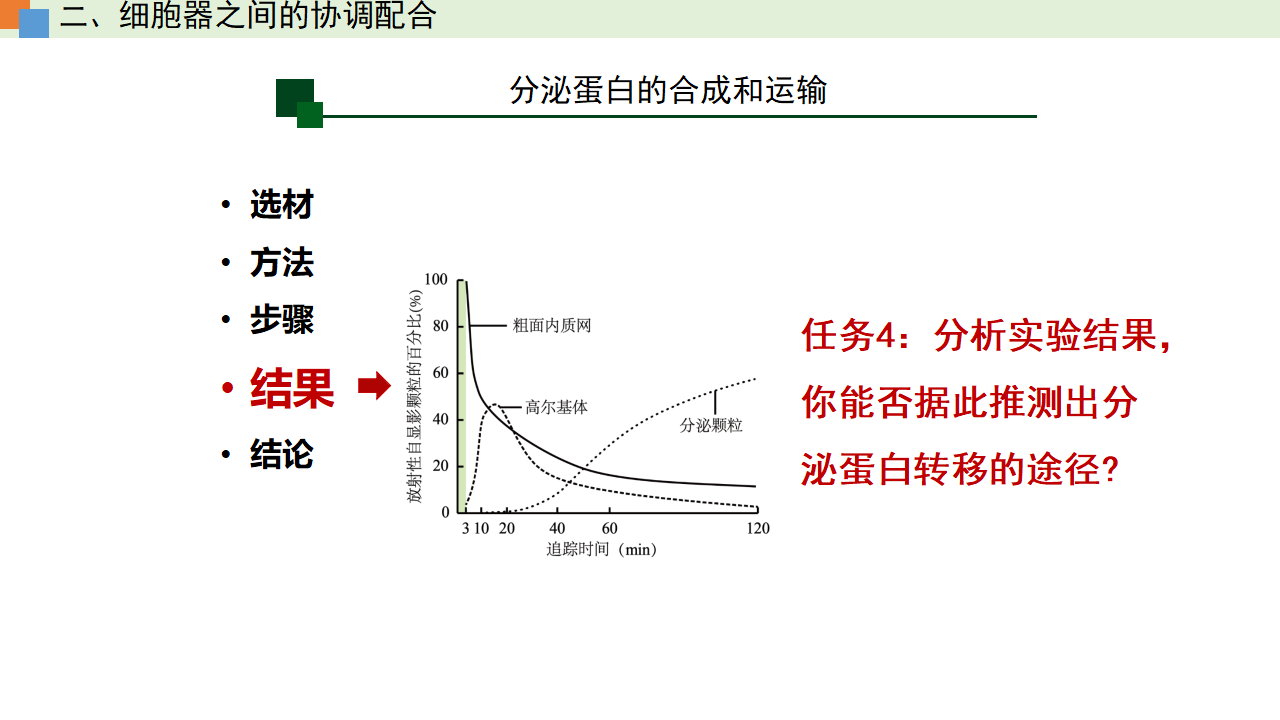 二、细胞器之间的协调配合

分泌蛋白的合成和运输

• 选材
• 方法
• 步骤
• 结果
• 结论

放射性自显影颗粒的百分比(%)

100
80
60
40
20
0

粗面内质网
高尔基体
分泌颗粒

3 10 20 40 60 120
追踪时间（min）

任务4：分析实验结果，你能否据此推测出分泌蛋白转移的途径?